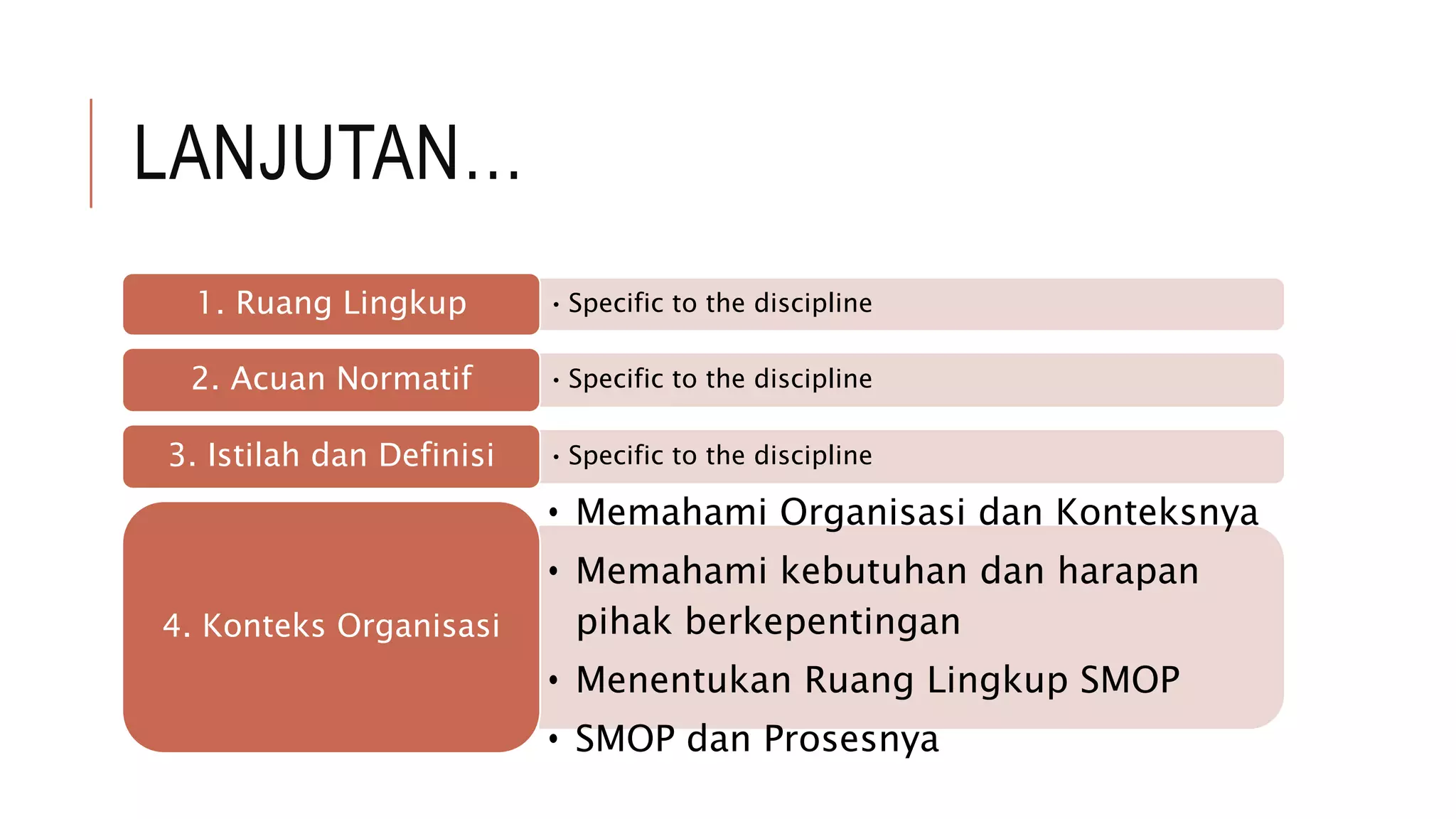 LANJUTAN...

1. Ruang Lingkup

• Specific to the discipline

2. Acuan Normatif

• Specific to the discipline

3. Istilah dan Definisi

• Specific to the discipline

4. Konteks Organisasi

• Memahami Organisasi dan Konteksnya
• Memahami kebutuhan dan harapan pihak berkepentingan
• Menentukan Ruang Lingkup SMOP
• SMOP dan Prosesnya